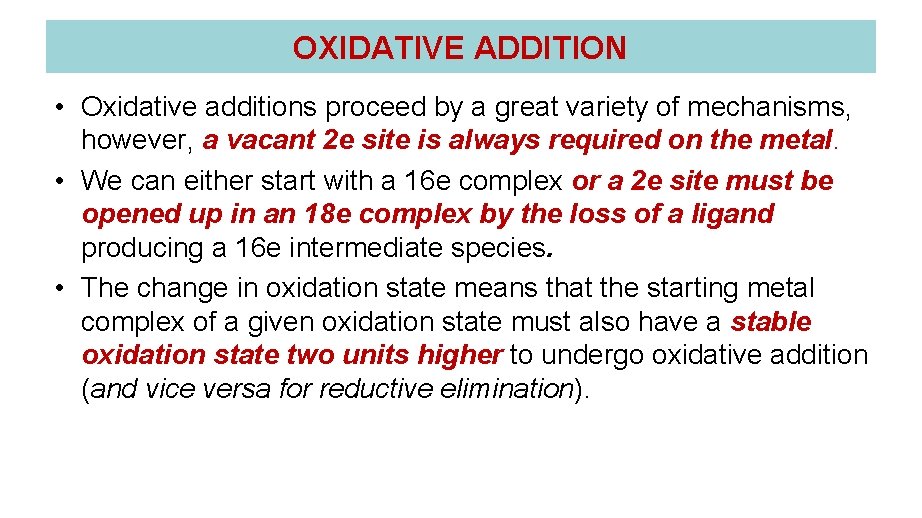 OXIDATIVE ADDITION

• Oxidative additions proceed by a great variety of mechanisms, however, a vacant 2e site is always required on the metal.
• We can either start with a 16e complex or a 2e site must be opened up in an 18e complex by the loss of a ligand producing a 16e intermediate species.
• The change in oxidation state means that the starting metal complex of a given oxidation state must also have a stable oxidation state two units higher to undergo oxidative addition (and vice versa for reductive elimination).